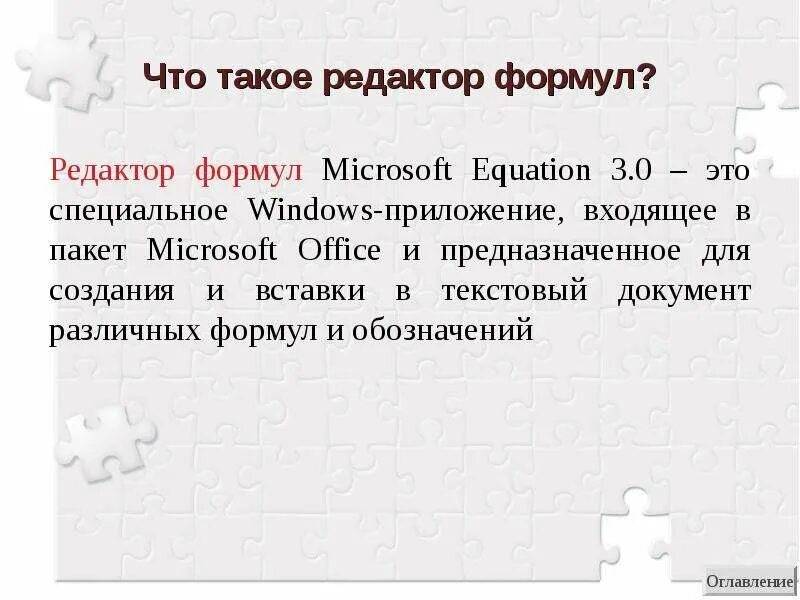 Что такое редактор формул?

Редактор формул Microsoft Equation 3.0 – это специальное Windows-приложение, входящее в пакет Microsoft Office и предназначенное для создания и вставки в текстовый документ различных формул и обозначений

Оглавление